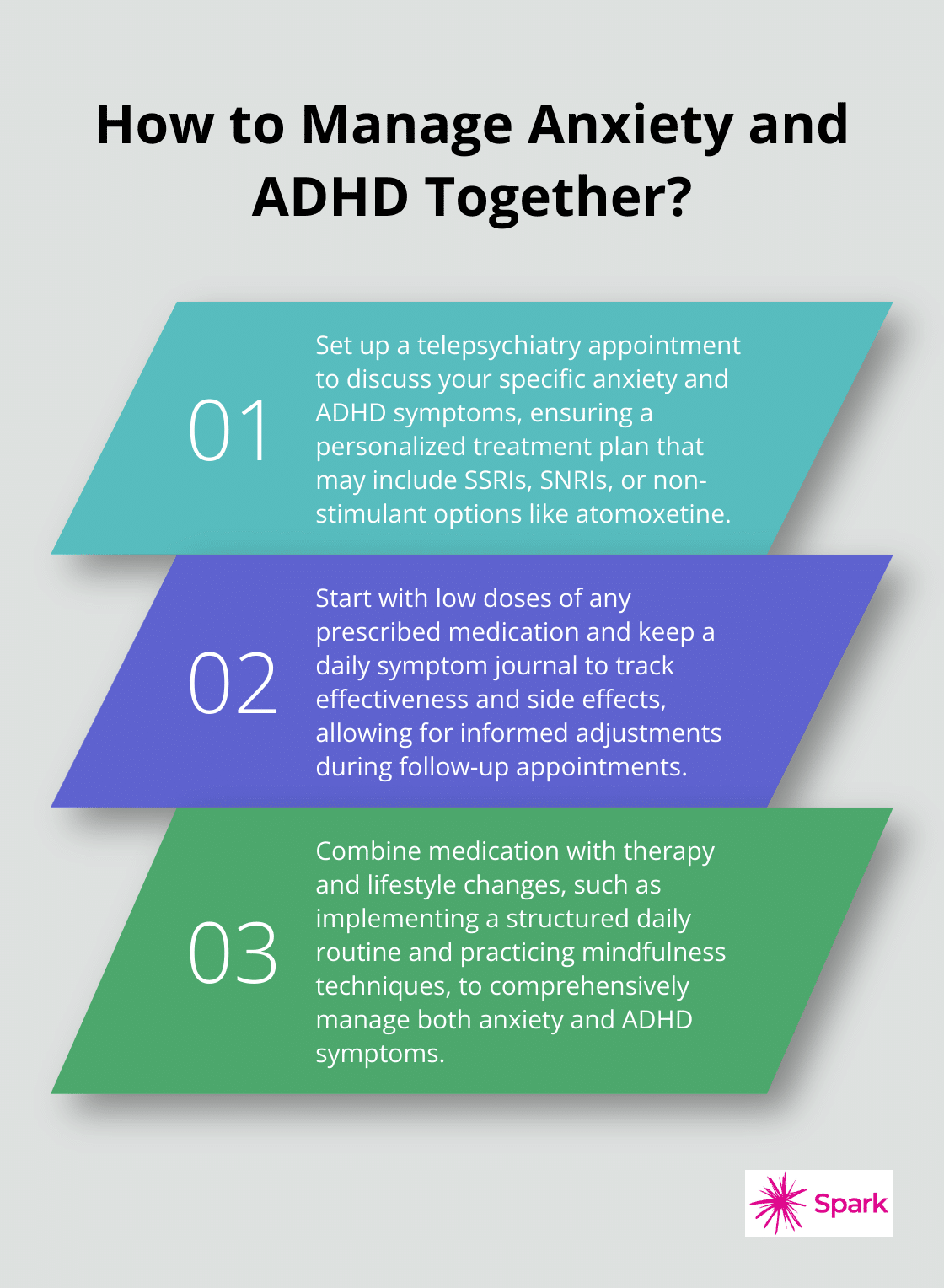 How to Manage Anxiety and ADHD Together?

01

Set up a telepsychiatry appointment to discuss your specific anxiety and ADHD symptoms, ensuring a personalized treatment plan that may include SSRIs, SNRIs, or non-stimulant options like atomoxetine.

02

Start with low doses of any prescribed medication and keep a daily symptom journal to track effectiveness and side effects, allowing for informed adjustments during follow-up appointments.

03

Combine medication with therapy and lifestyle changes, such as implementing a structured daily routine and practicing mindfulness techniques, to comprehensively manage both anxiety and ADHD symptoms.

Spark